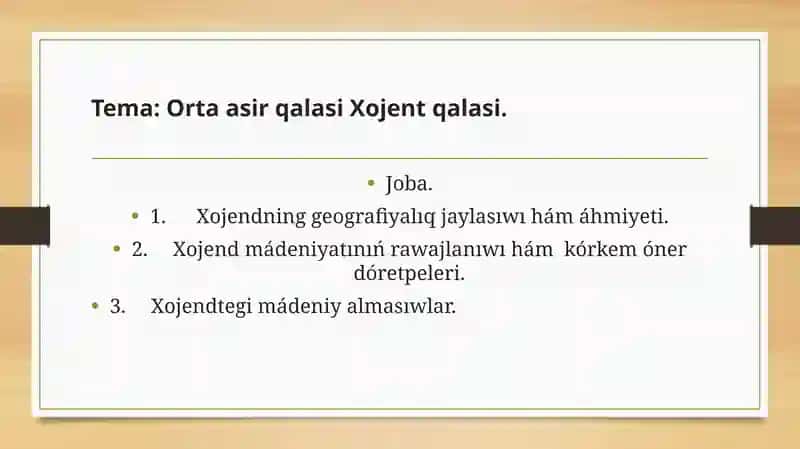 Tema: Orta asir qalasi Xojent qalasi.

• Joba.

• 1. Xojendning geografiyalıq jaylasıwı hám áhmiyeti.

• 2. Xojend mádeniyatınıń rawajlanıwı hám kórkem óner dóretpeleri.

• 3. Xojendtegi mádeniy almasıwlar.